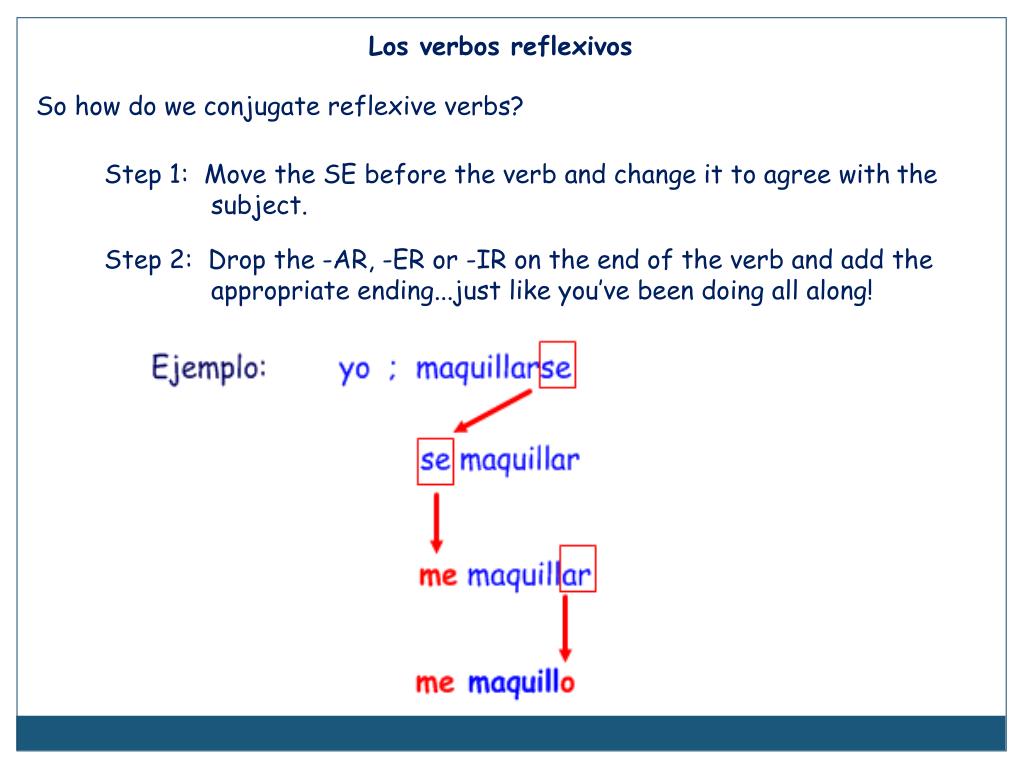 Los verbos reflexivos

So how do we conjugate reflexive verbs?

Step 1: Move the SE before the verb and change it to agree with the subject.

Step 2: Drop the -AR, -ER or -IR on the end of the verb and add the appropriate ending...just like you've been doing all along!

Ejemplo: yo ; maquillarse

se maquillar

me maquillar

me maquillo